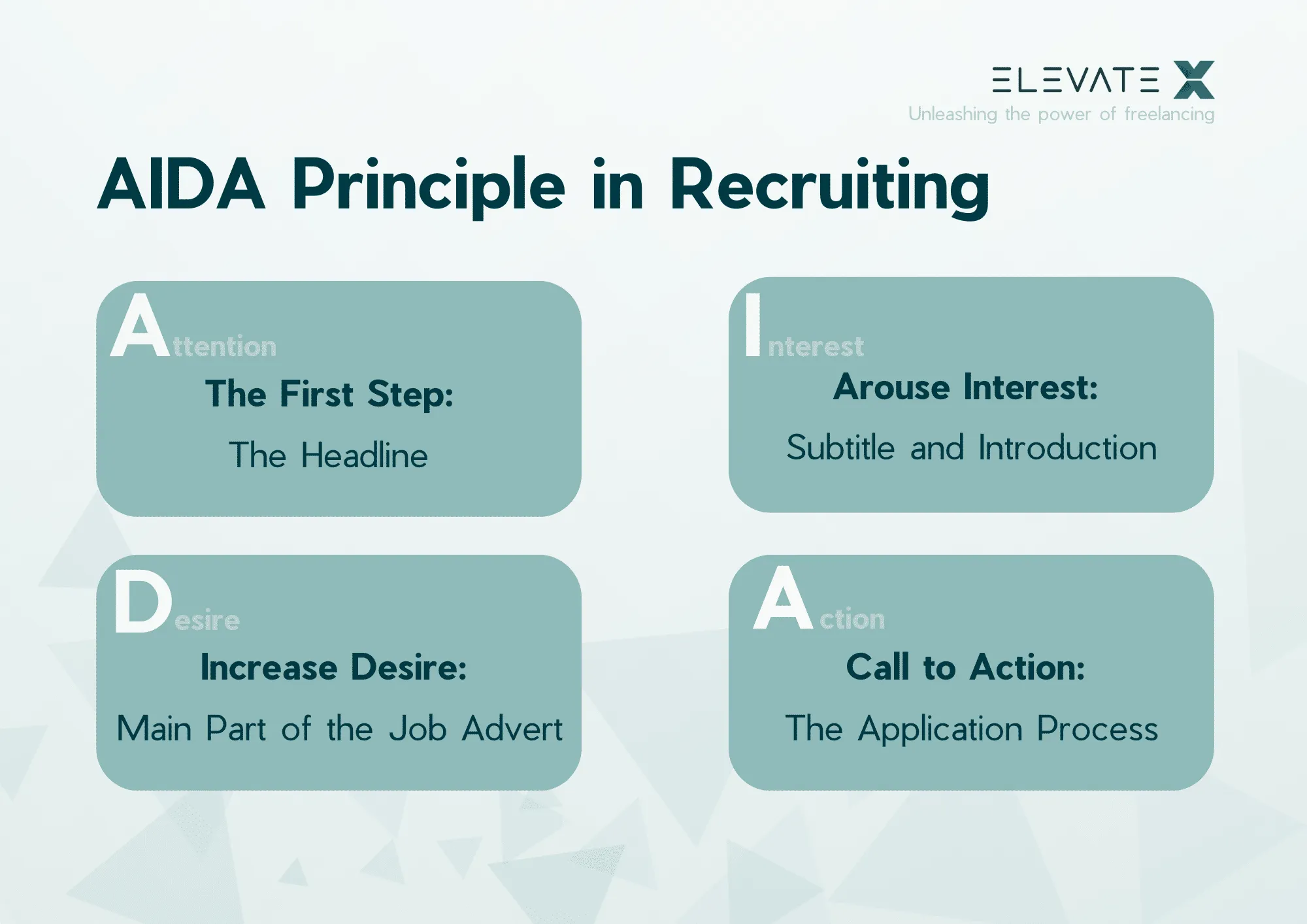 ELEVATE X
Unleashing the power of freelancing

AIDA Principle in Recruiting

Attention
The First Step:
The Headline

Interest
Arouse Interest:
Subtitle and Introduction

Desire
Increase Desire:
Main Part of the Job Advert

Action
Call to Action:
The Application Process